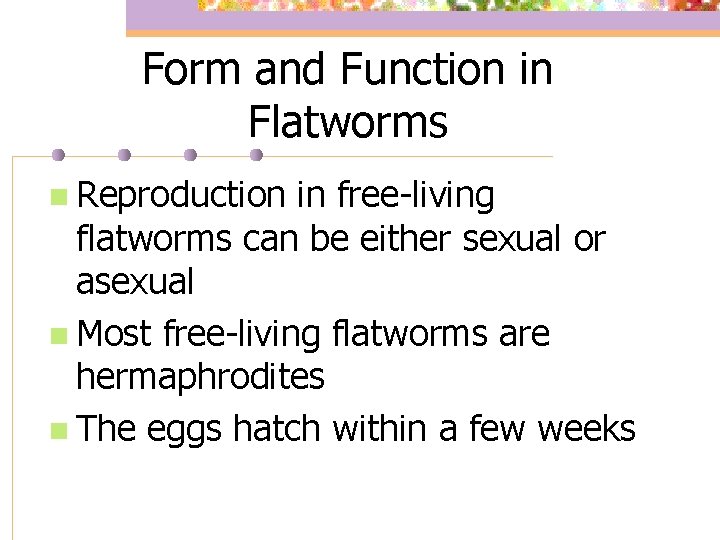 Form and Function in Flatworms

Reproduction in free-living flatworms can be either sexual or asexual

Most free-living flatworms are hermaphrodites

The eggs hatch within a few weeks